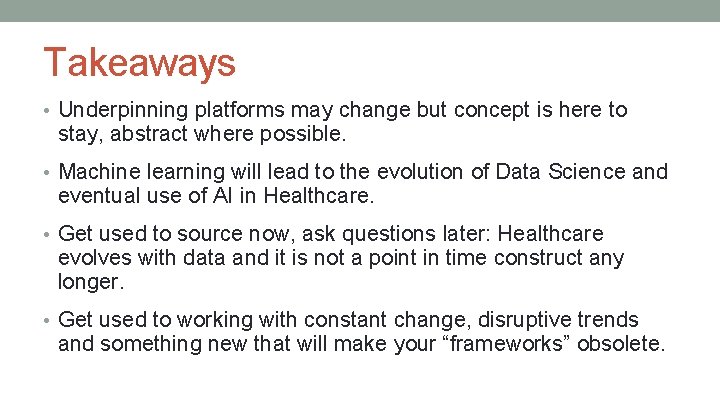 Takeaways

• Underpinning platforms may change but concept is here to stay, abstract where possible.

• Machine learning will lead to the evolution of Data Science and eventual use of AI in Healthcare.

• Get used to source now, ask questions later: Healthcare evolves with data and it is not a point in time construct any longer.

• Get used to working with constant change, disruptive trends and something new that will make your “frameworks” obsolete.